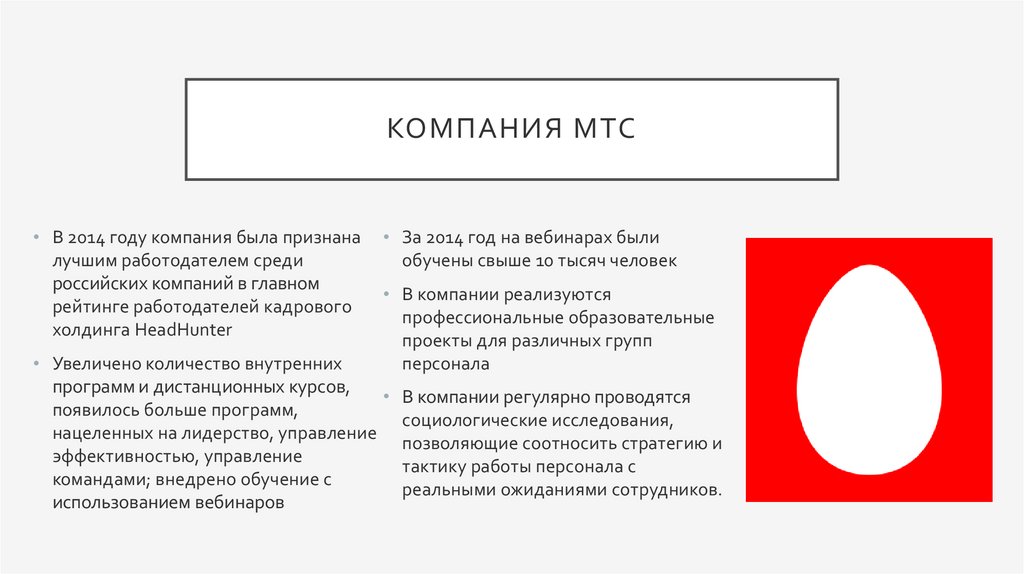 КОМПАНИЯ МТС

• В 2014 году компания была признана лучшим работодателем среди российских компаний в главном рейтинге работодателей кадрового холдинга HeadHunter

• Увеличено количество внутренних программ и дистанционных курсов, появилось больше программ, нацеленных на лидерство, управление эффективностью, управление командами; внедрено обучение с использованием вебинаров

• За 2014 год на вебинарах были обучены свыше 10 тысяч человек

• В компании реализуются профессиональные образовательные проекты для различных групп персонала

• В компании регулярно проводятся социологические исследования, позволяющие соотносить стратегию и тактику работы персонала с реальными ожиданиями сотрудников.